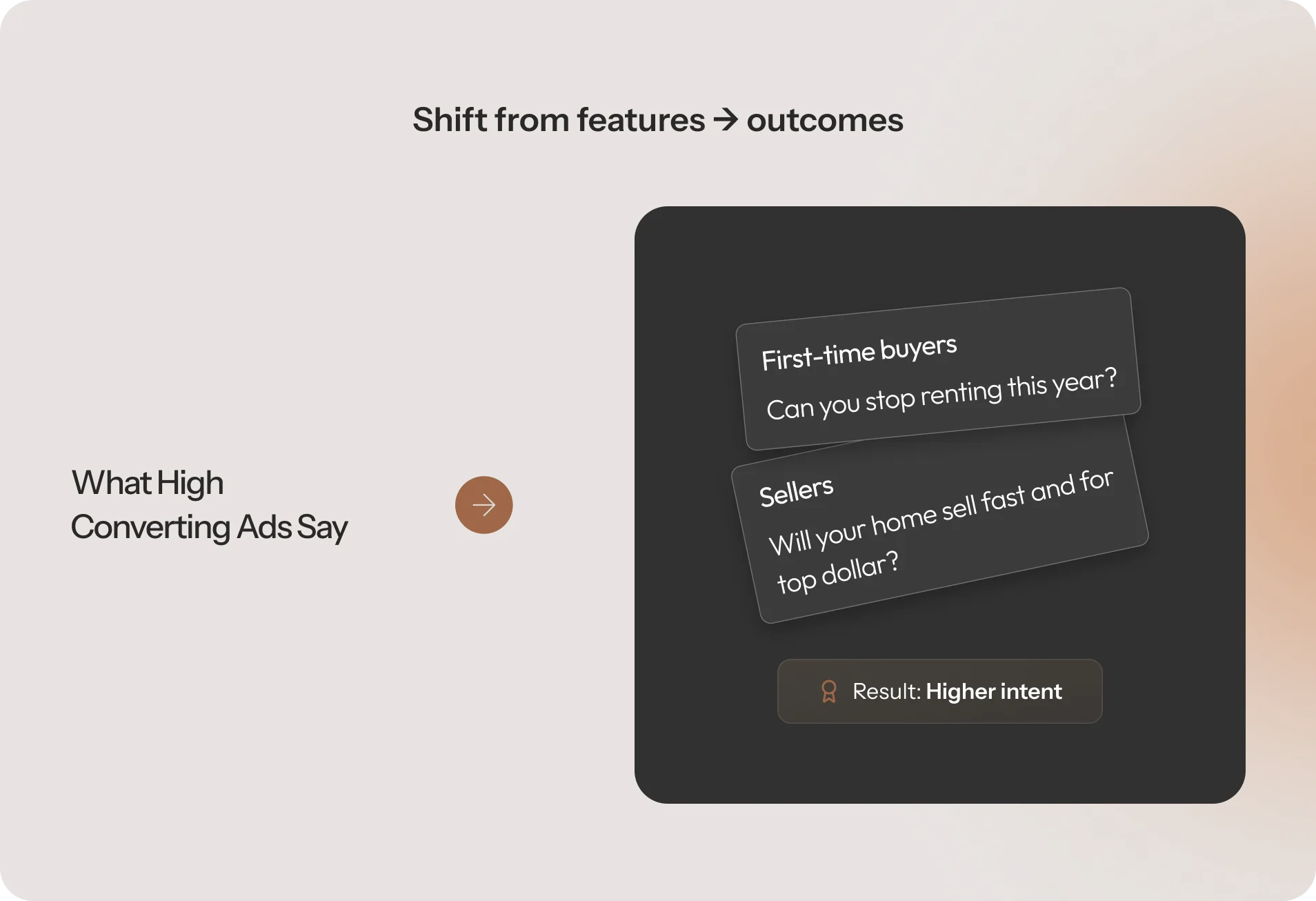 Shift from features → outcomes

What High Converting Ads Say

First-time buyers

Can you stop renting this year?

Sellers

Will your home sell fast and for top dollar?

Result: Higher intent